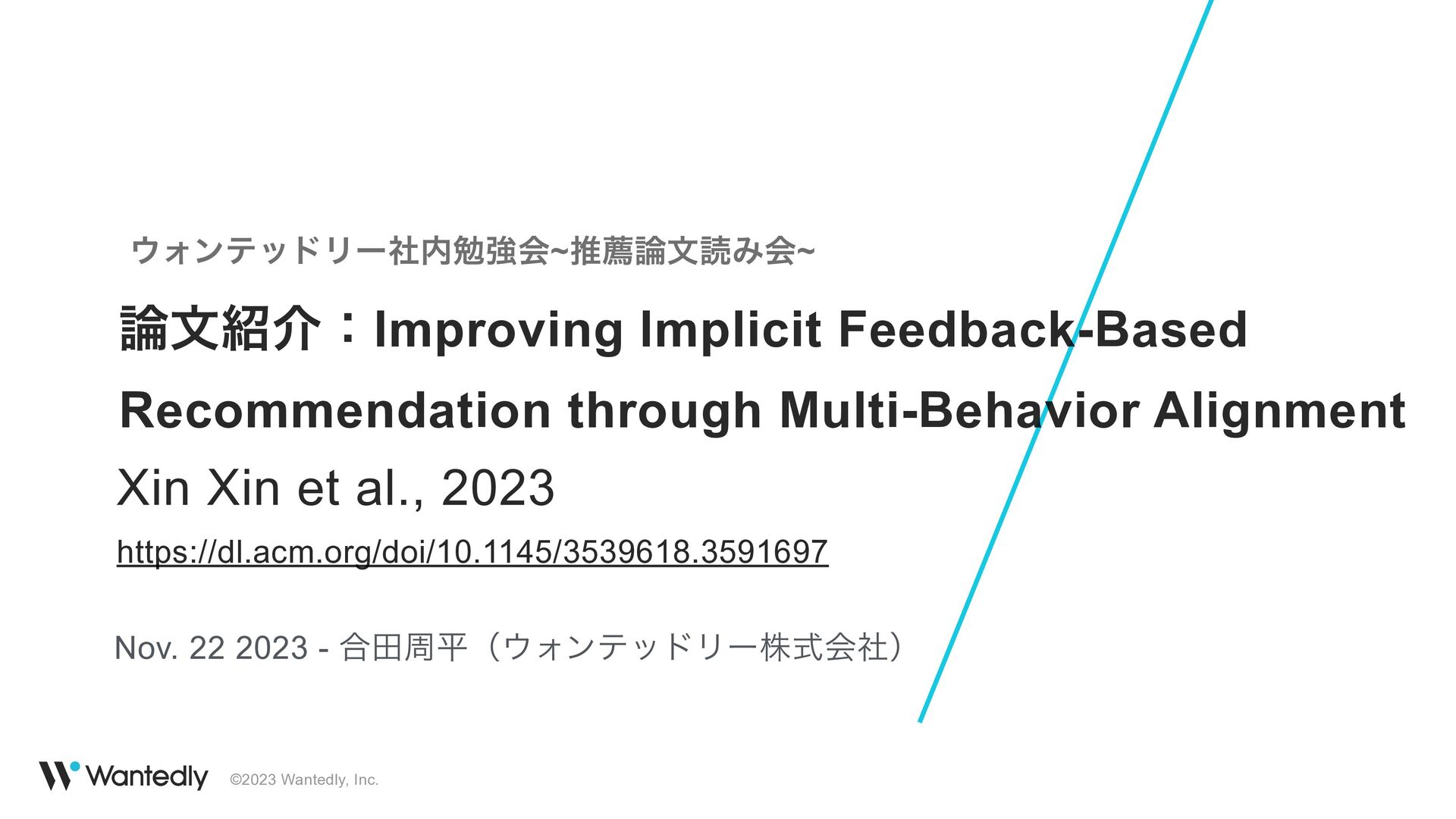 ウォンテッドリー社内勉強会~推薦論文読み会~

論文紹介：Improving Implicit Feedback-Based Recommendation through Multi-Behavior Alignment

Xin Xin et al., 2023

https://dl.acm.org/doi/10.1145/3539618.3591697

Nov. 22 2023 - 合田周平（ウォンテッドリー株式会社）

Wantedly ©2023 Wantedly, Inc.